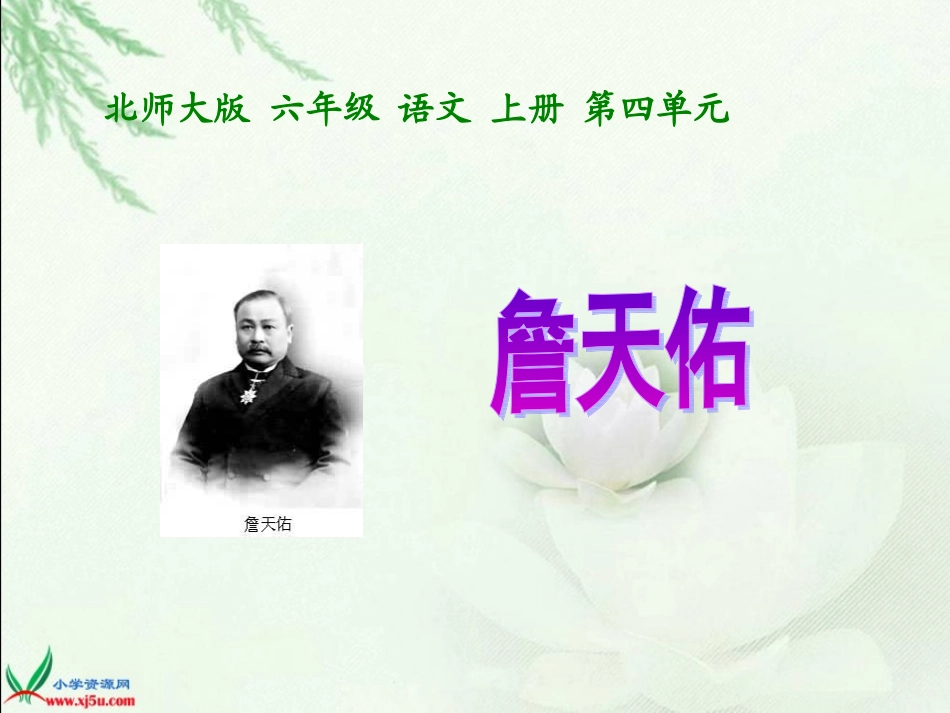 北师大版 六年级 语文 上册 第四单元

詹天佑

詹天佑

小学资源网
www.xj5u.com